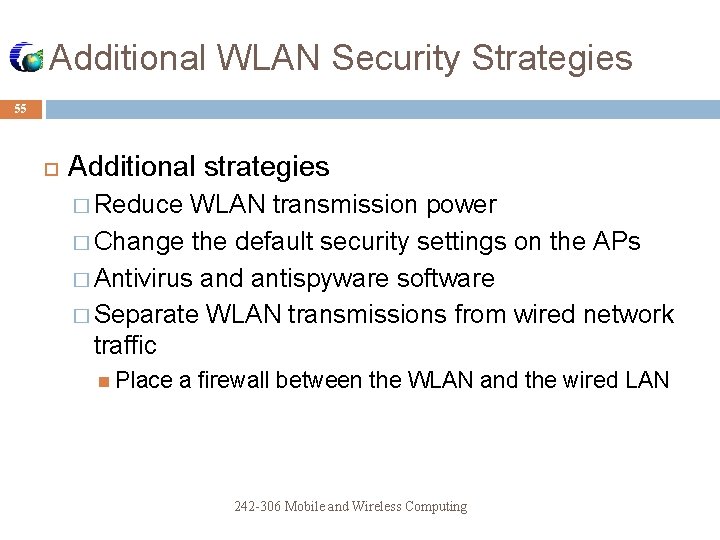 Additional WLAN Security Strategies

55

Additional strategies

Reduce WLAN transmission power

Change the default security settings on the APs

Antivirus and antispyware software

Separate WLAN transmissions from wired network traffic

Place a firewall between the WLAN and the wired LAN

242-306 Mobile and Wireless Computing